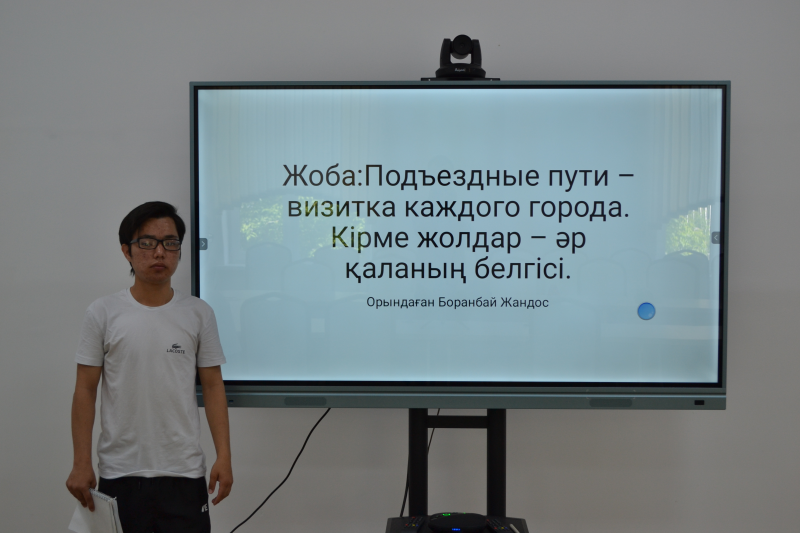 Жоба:Подъездные пути – визитка каждого города. Кірме жолдар – әр қаланың белгісі.

Орындаған Боранбай Жандос

LACOSTE